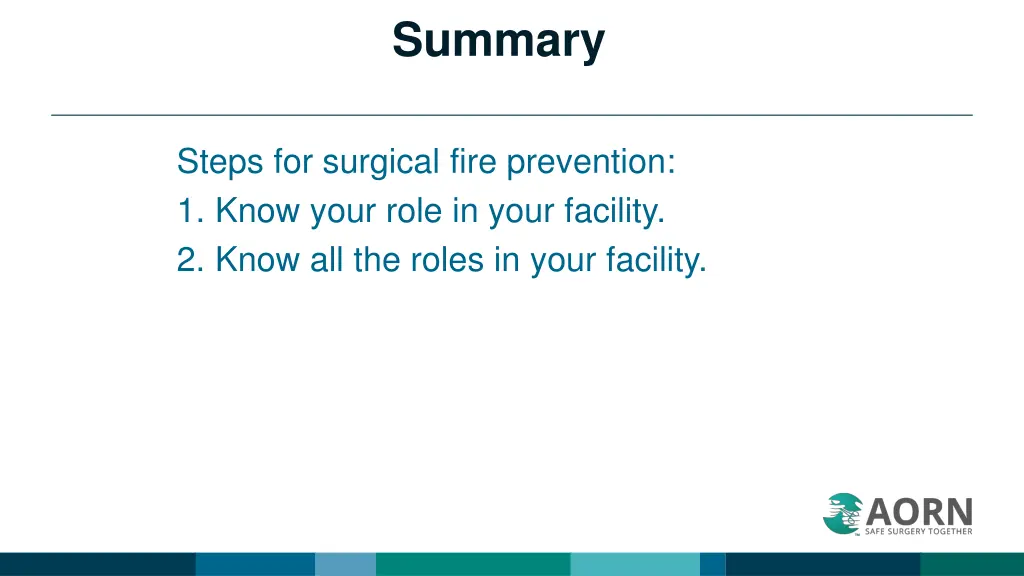 Summary

Steps for surgical fire prevention:
1. Know your role in your facility.
2. Know all the roles in your facility.

AORN
SAFE SURGERY TOGETHER